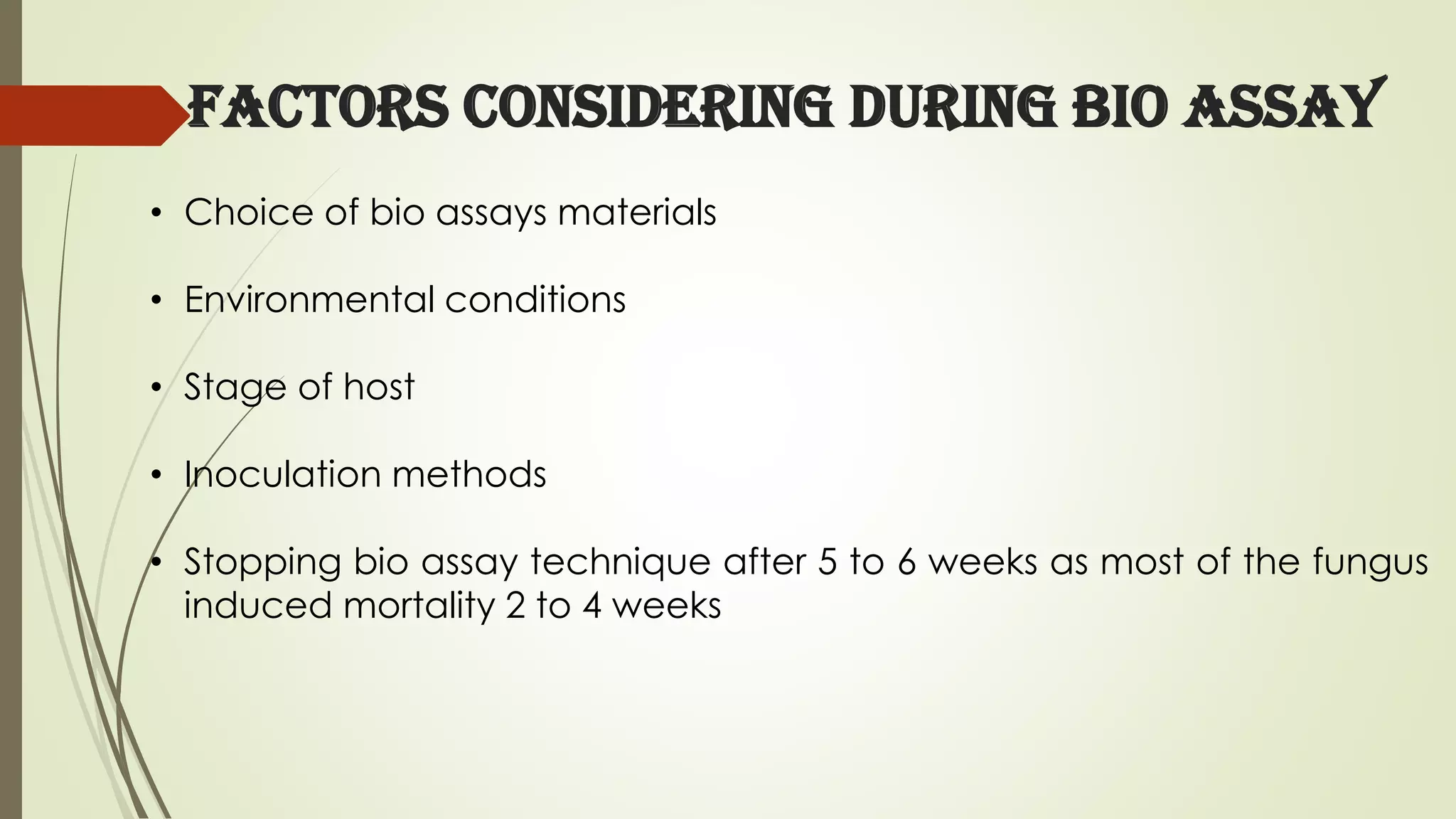 FACTORS CONSIDERING DURING BIO ASSAY

• Choice of bio assays materials

• Environmental conditions

• Stage of host

• Inoculation methods

• Stopping bio assay technique after 5 to 6 weeks as most of the fungus induced mortality 2 to 4 weeks